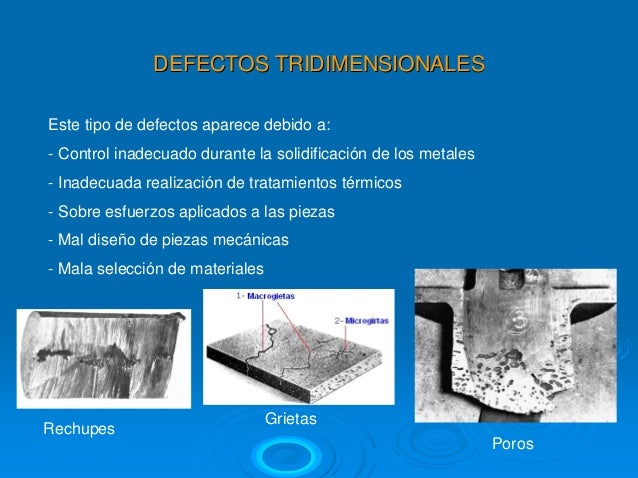 DEFECTOS TRIDIMENSIONALES

Este tipo de defectos aparece debido a:

- Control inadecuado durante la solidificación de los metales

- Inadecuada realización de tratamientos térmicos

- Sobre esfuerzos aplicados a las piezas

- Mal diseño de piezas mecánicas

- Mala selección de materiales

1- Macrogietas

2- Microgirtas

Rechupes

Grietas

Poros